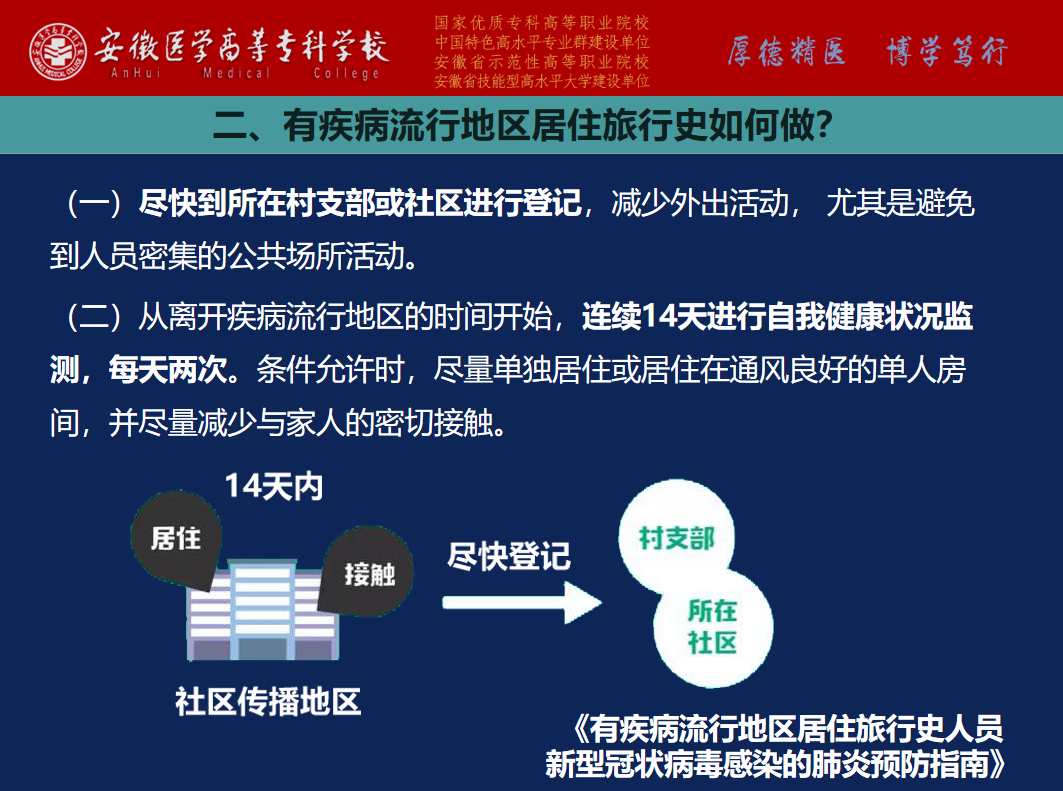 安徽医学高等专科学校
AnHui Medical College
国家优质专科高等职业院校
中国特色高水平专业群建设单位
安徽省示范性高等职业院校
安徽省技能型高水平大学建设单位
厚德精医 博学笃行

二、有疾病流行地区居住旅行史如何做？

（一）尽快到所在村支部或社区进行登记，减少外出活动， 尤其是避免到人员密集的公共场所活动。

（二）从离开疾病流行地区的时间开始，连续14天进行自我健康状况监测，每天两次。条件允许时，尽量单独居住或居住在通风良好的单人房间，并尽量减少与家人的密切接触。

14天内
居住
接触
社区传播地区
尽快登记
村支部
所在社区

《有疾病流行地区居住旅行史人员新型冠状病毒感染的肺炎预防指南》